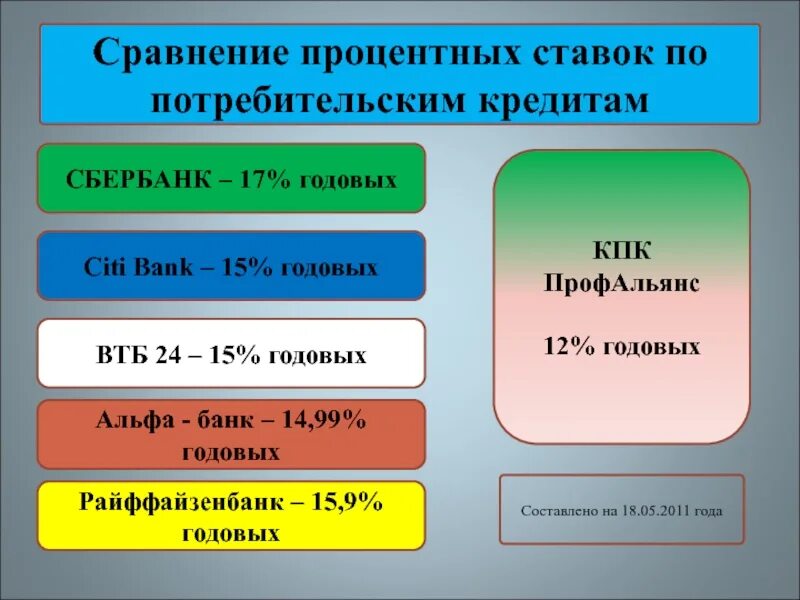 Сравнение процентных ставок по потребительским кредитам

СБЕРБАНК – 17% годовых

Citi Bank – 15% годовых

ВТБ 24 – 15% годовых

Альфа - банк – 14,99% годовых

Райффайзенбанк – 15,9% годовых

КПК ПрофАльянс

12% годовых

Составлено на 18.05.2011 года